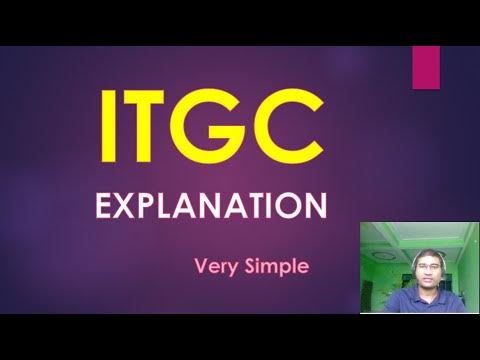 ITGC

EXPLANATION

Very Simple